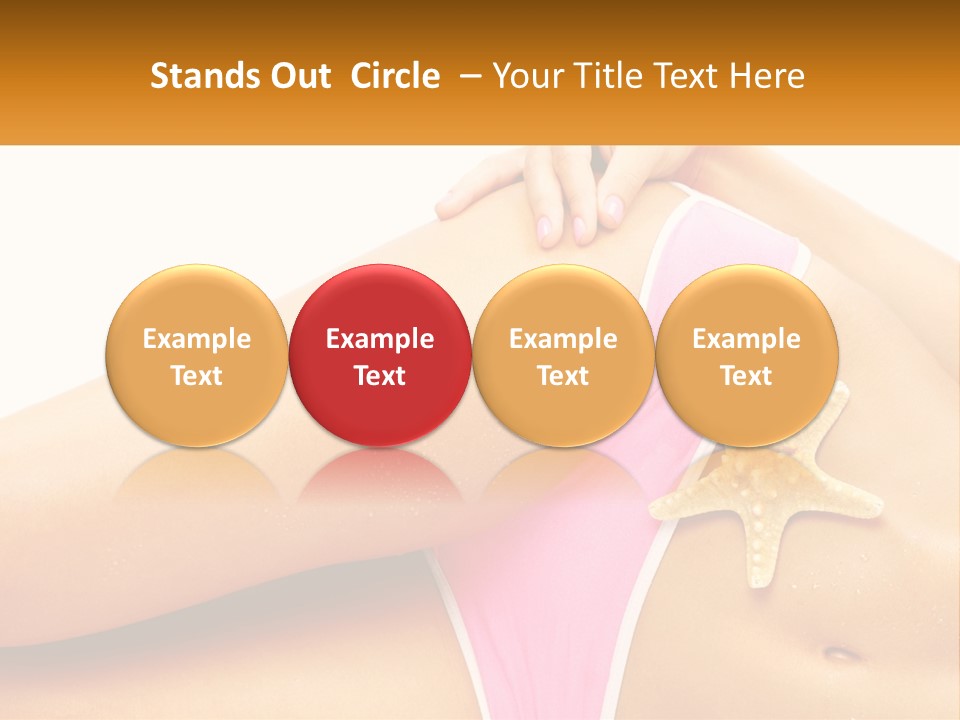 Stands Out Circle – Your Title Text Here

Example Text

Example Text

Example Text

Example Text